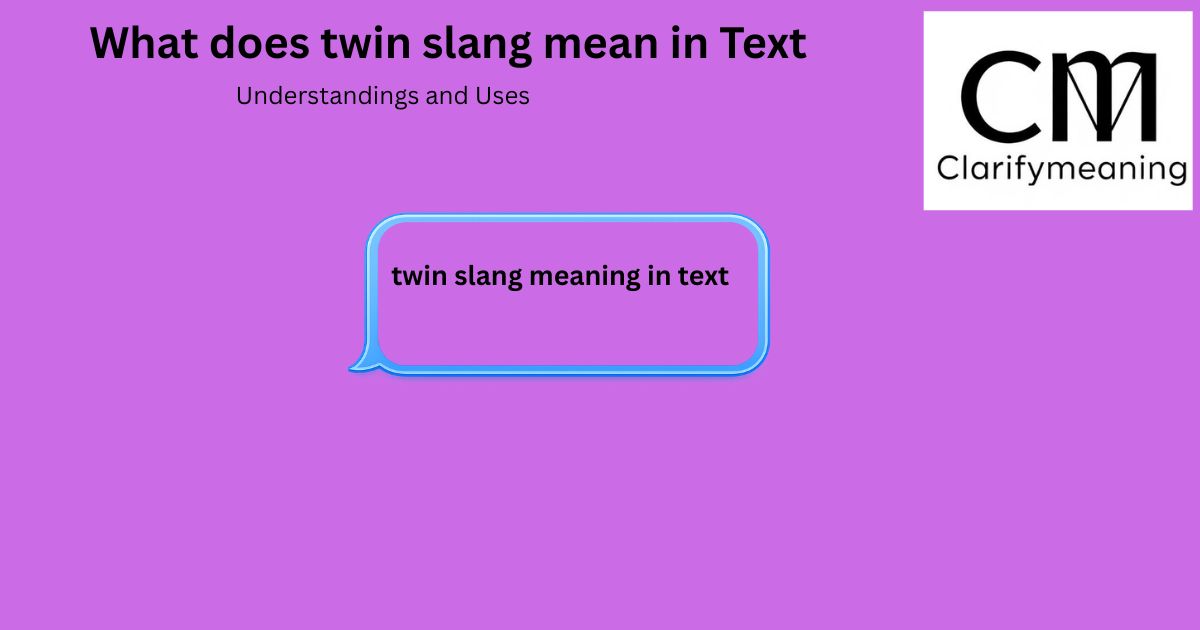 What does twin slang mean in Text

Understandings and Uses

CM
Clarifymeaning

twin slang meaning in text